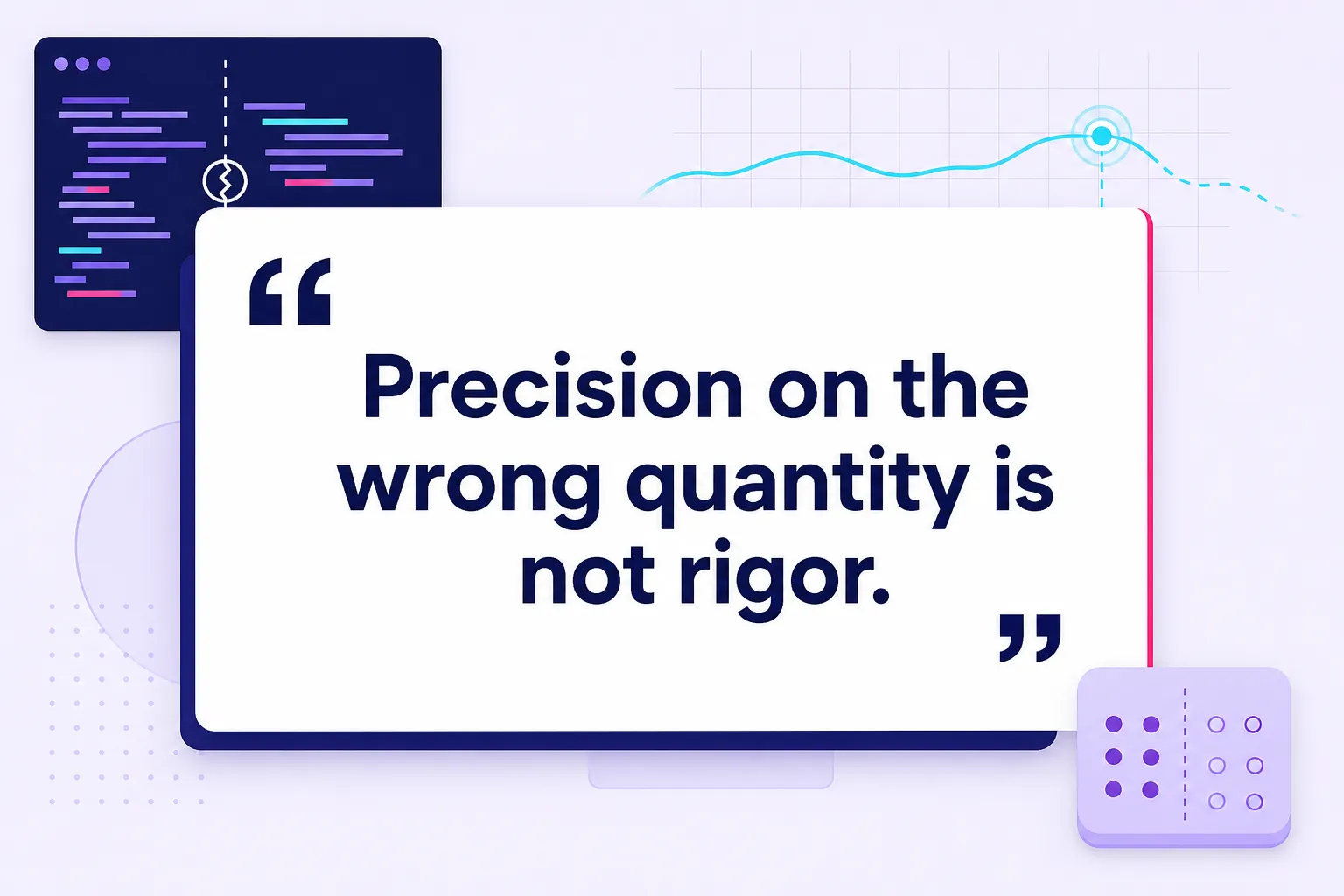 “Precision on the wrong quantity is not rigor.”